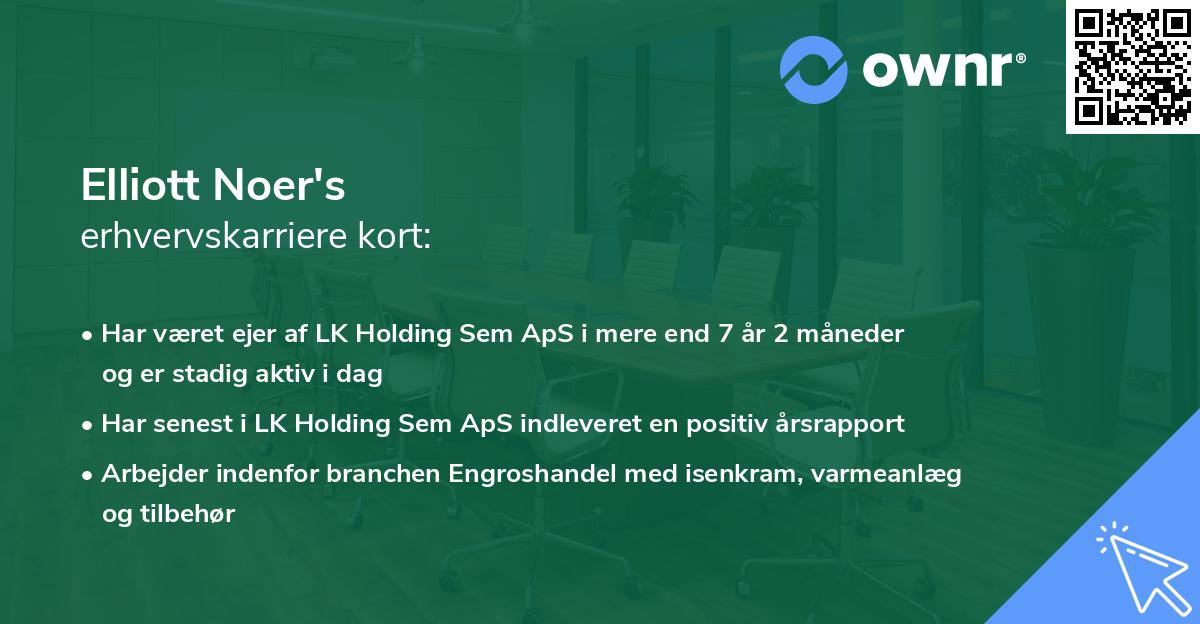 ownr®

Elliott Noer's
erhvervskarriere kort:

• Har været ejer af LK Holding Sem ApS i mere end 7 år 2 måneder og er stadig aktiv i dag
• Har senest i LK Holding Sem ApS indleveret en positiv årsrapport
• Arbejder indenfor branchen Engroshandel med isenkram, varmeanlæg og tilbehør